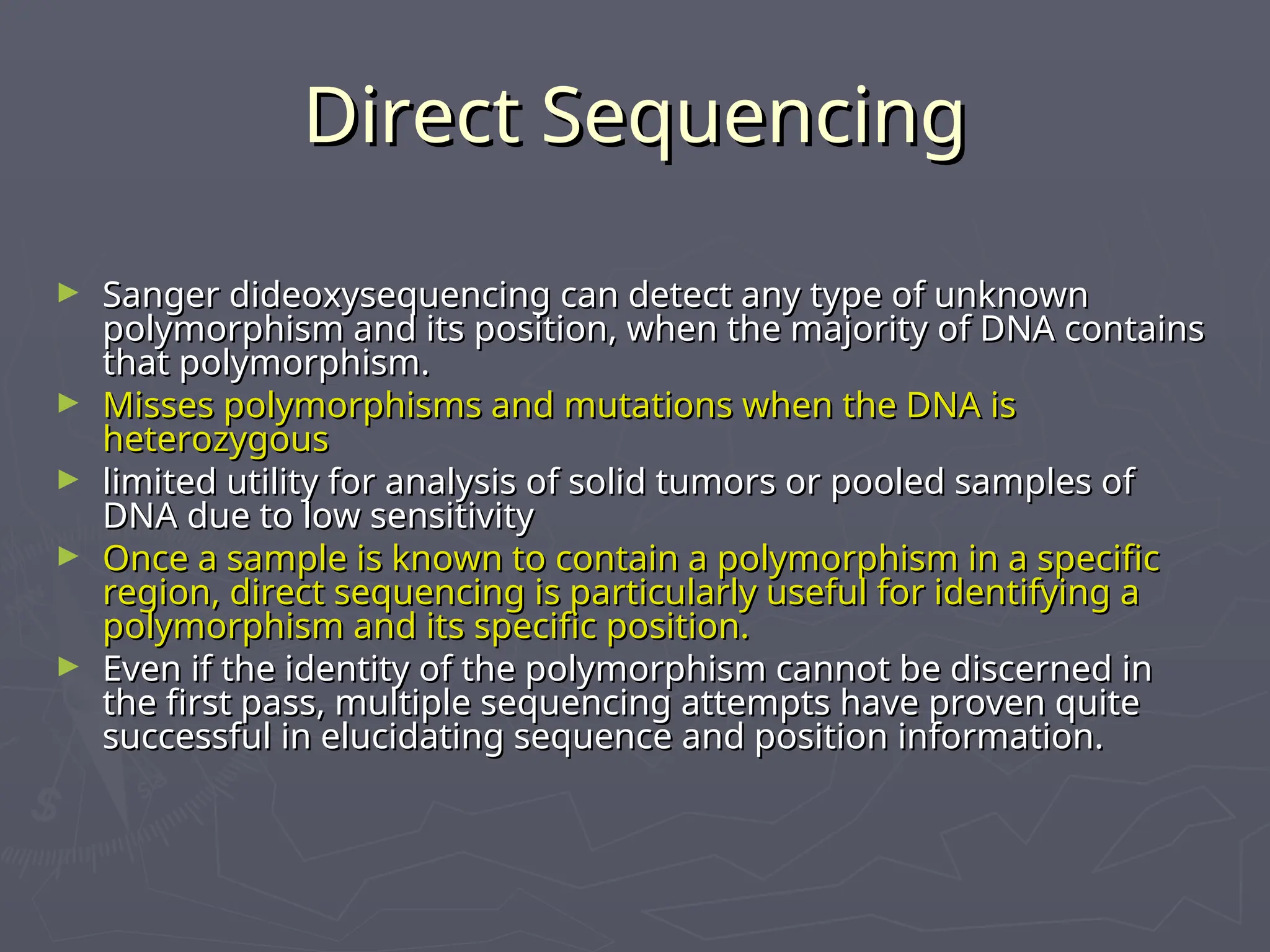 Direct Sequencing

► Sanger dideoxysequencing can detect any type of unknown polymorphism and its position, when the majority of DNA contains that polymorphism.
► Misses polymorphisms and mutations when the DNA is heterozygous
► limited utility for analysis of solid tumors or pooled samples of DNA due to low sensitivity
► Once a sample is known to contain a polymorphism in a specific region, direct sequencing is particularly useful for identifying a polymorphism and its specific position.
► Even if the identity of the polymorphism cannot be discerned in the first pass, multiple sequencing attempts have proven quite successful in elucidating sequence and position information.